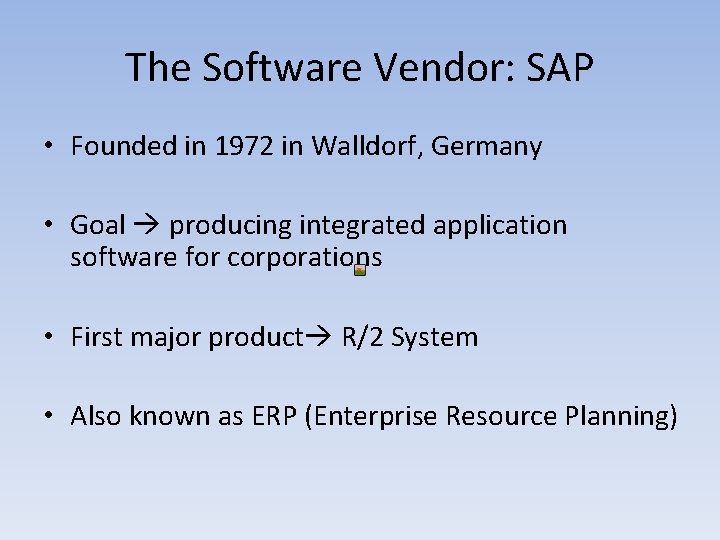 The Software Vendor: SAP

• Founded in 1972 in Walldorf, Germany

• Goal → producing integrated application software for corporations

• First major product→ R/2 System

• Also known as ERP (Enterprise Resource Planning)